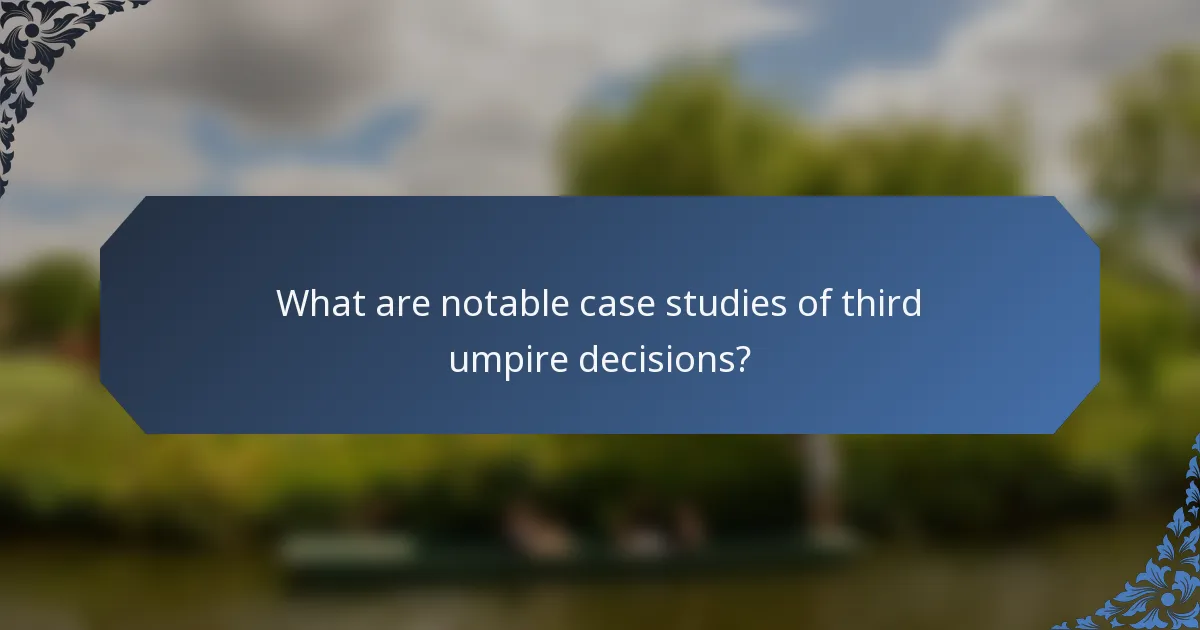 What are notable case studies of third umpire decisions?